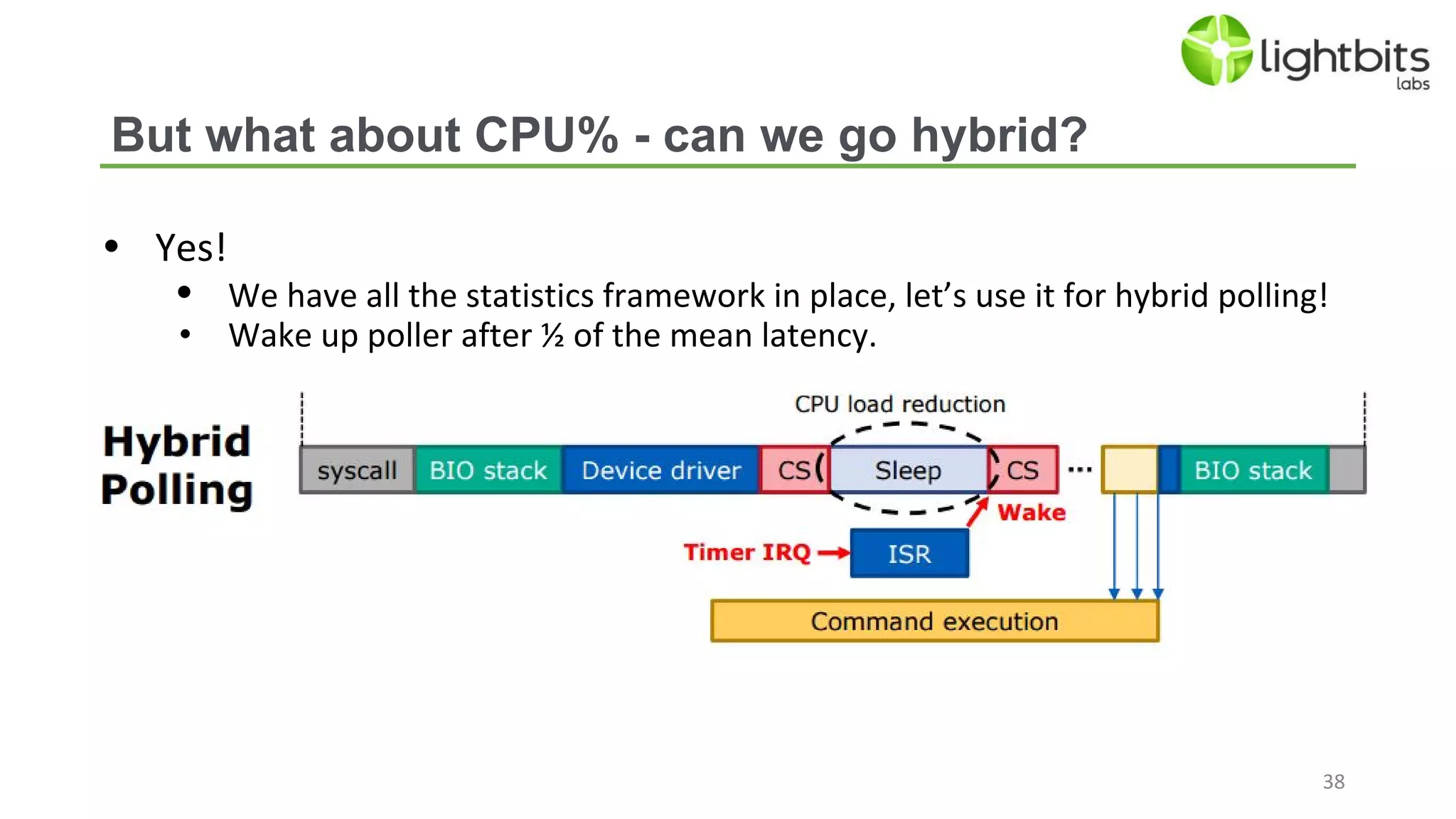 lightbits labs

But what about CPU% - can we go hybrid?

• Yes!
 • We have all the statistics framework in place, let's use it for hybrid polling!
 • Wake up poller after ½ of the mean latency.

Hybrid Polling

CPU load reduction

syscall
BIO stack
Device driver
CS
Sleep
CS
...
BIO stack
Wake
Timer IRQ
ISR
Command execution

38